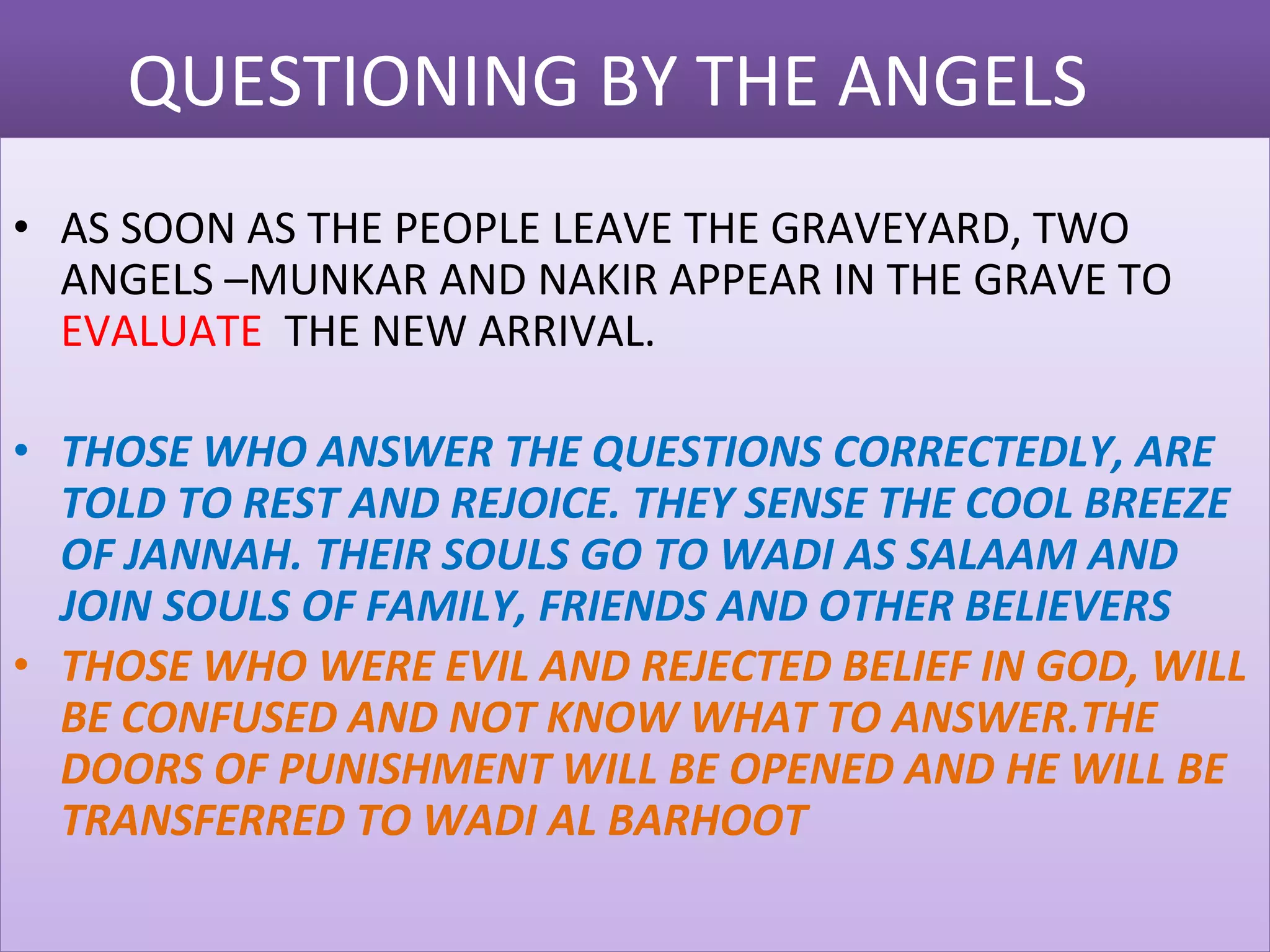 QUESTIONING BY THE ANGELS

• AS SOON AS THE PEOPLE LEAVE THE GRAVEYARD, TWO ANGELS –MUNKAR AND NAKIR APPEAR IN THE GRAVE TO EVALUATE THE NEW ARRIVAL.

• THOSE WHO ANSWER THE QUESTIONS CORRECTEDLY, ARE TOLD TO REST AND REJOICE. THEY SENSE THE COOL BREEZE OF JANNAH. THEIR SOULS GO TO WADI AS SALAAM AND JOIN SOULS OF FAMILY, FRIENDS AND OTHER BELIEVERS

• THOSE WHO WERE EVIL AND REJECTED BELIEF IN GOD, WILL BE CONFUSED AND NOT KNOW WHAT TO ANSWER.THE DOORS OF PUNISHMENT WILL BE OPENED AND HE WILL BE TRANSFERRED TO WADI AL BARHOOT